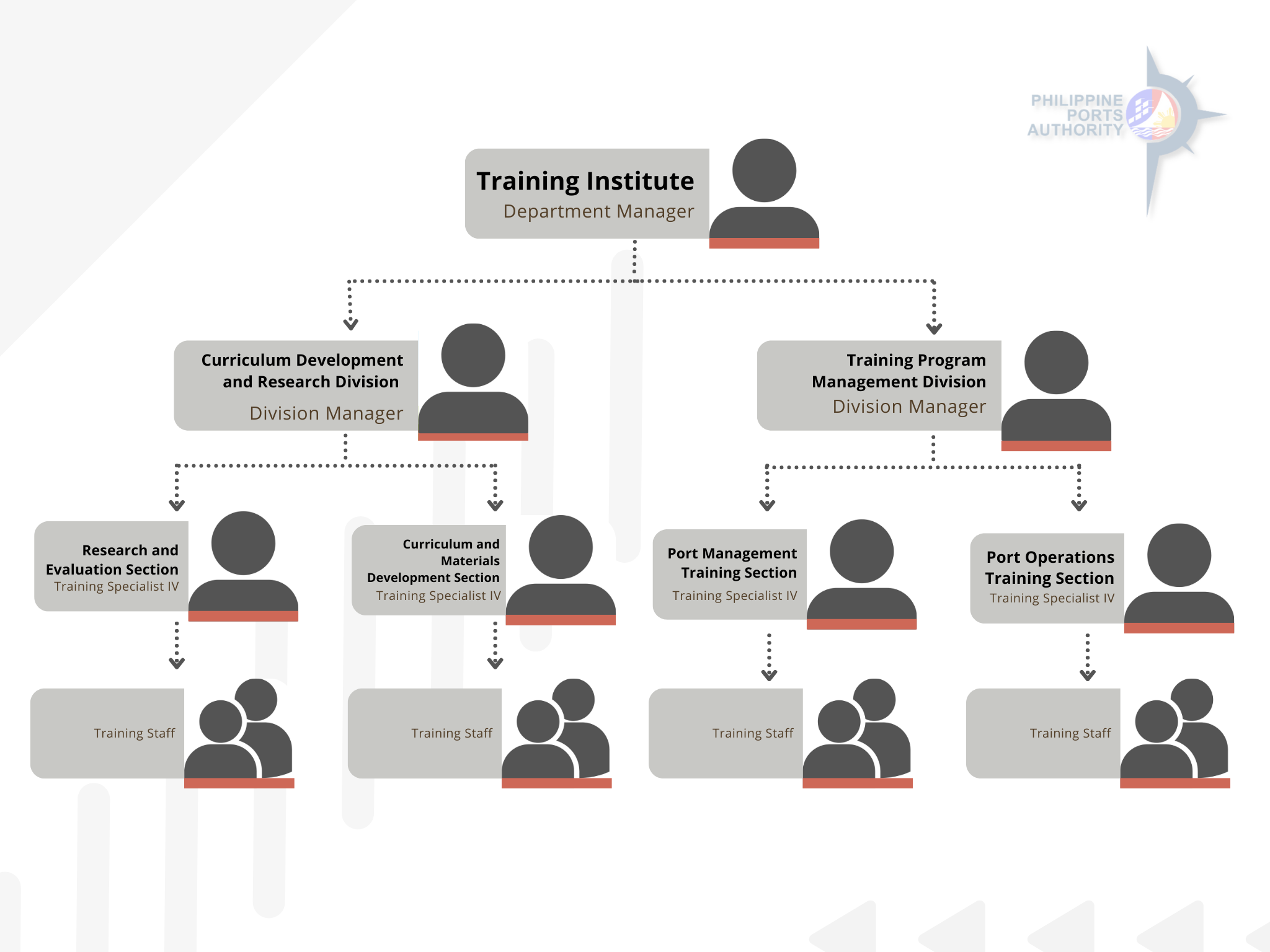 PHILIPPINE PORTS AUTHORITY

Training Institute
Department Manager

Curriculum Development and Research Division
Division Manager

Training Program Management Division
Division Manager

Research and Evaluation Section
Training Specialist IV

Curriculum and Materials Development Section
Training Specialist IV

Port Management Training Section
Training Specialist IV

Port Operations Training Section
Training Specialist IV

Training Staff

Training Staff

Training Staff

Training Staff